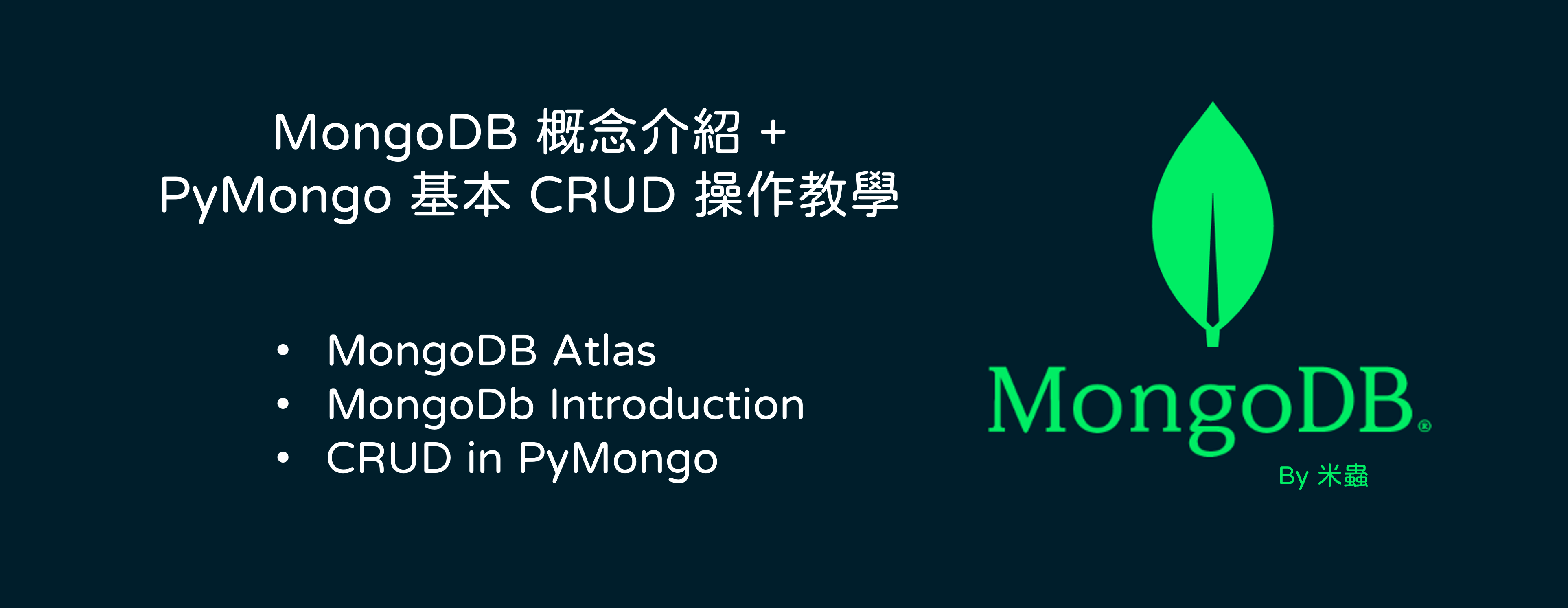 MongoDB 概念介紹 +
PyMongo 基本 CRUD 操作教學

• MongoDB Atlas
• MongoDb Introduction
• CRUD in PyMongo

MongoDB®

By 米蟲